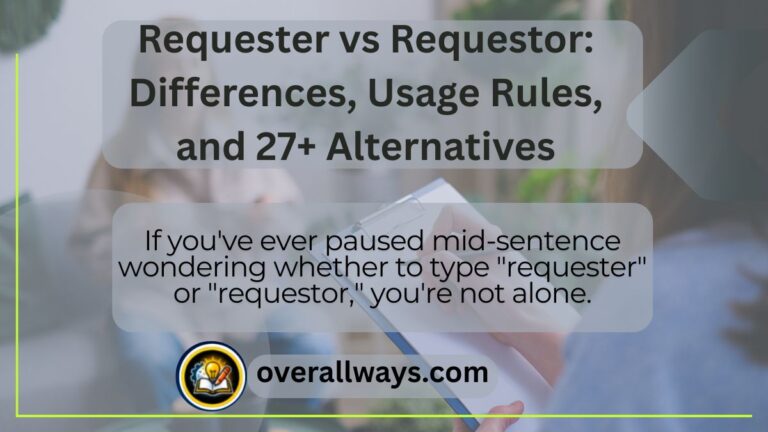 Requester vs Requestor: Differences, Usage Rules, and 27+ Alternatives

If you've ever paused mid-sentence wondering whether to type "requester" or "requestor," you're not alone.

overallways.com